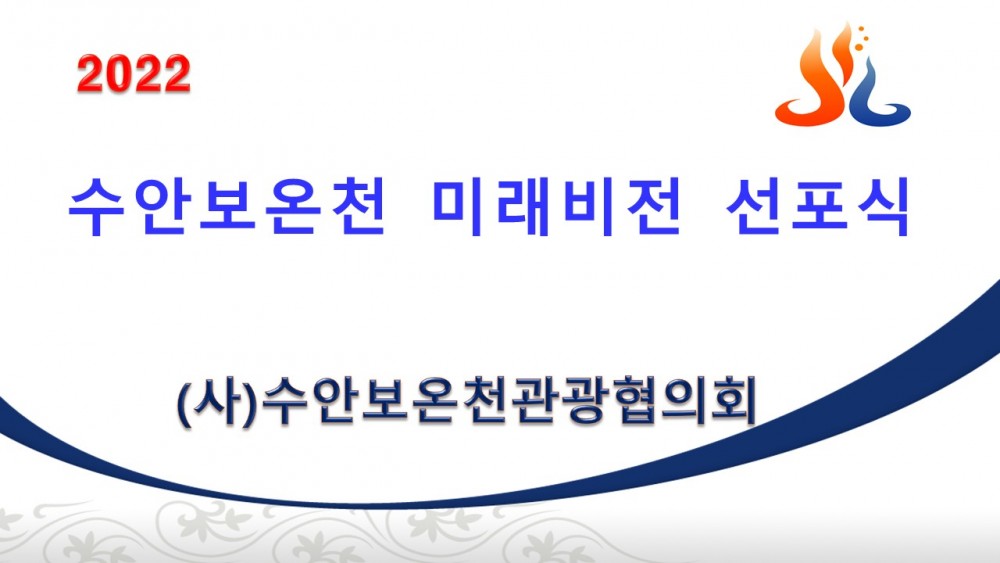 2022

수안보온천 미래비전 선포식

(사)수안보온천관광협의회